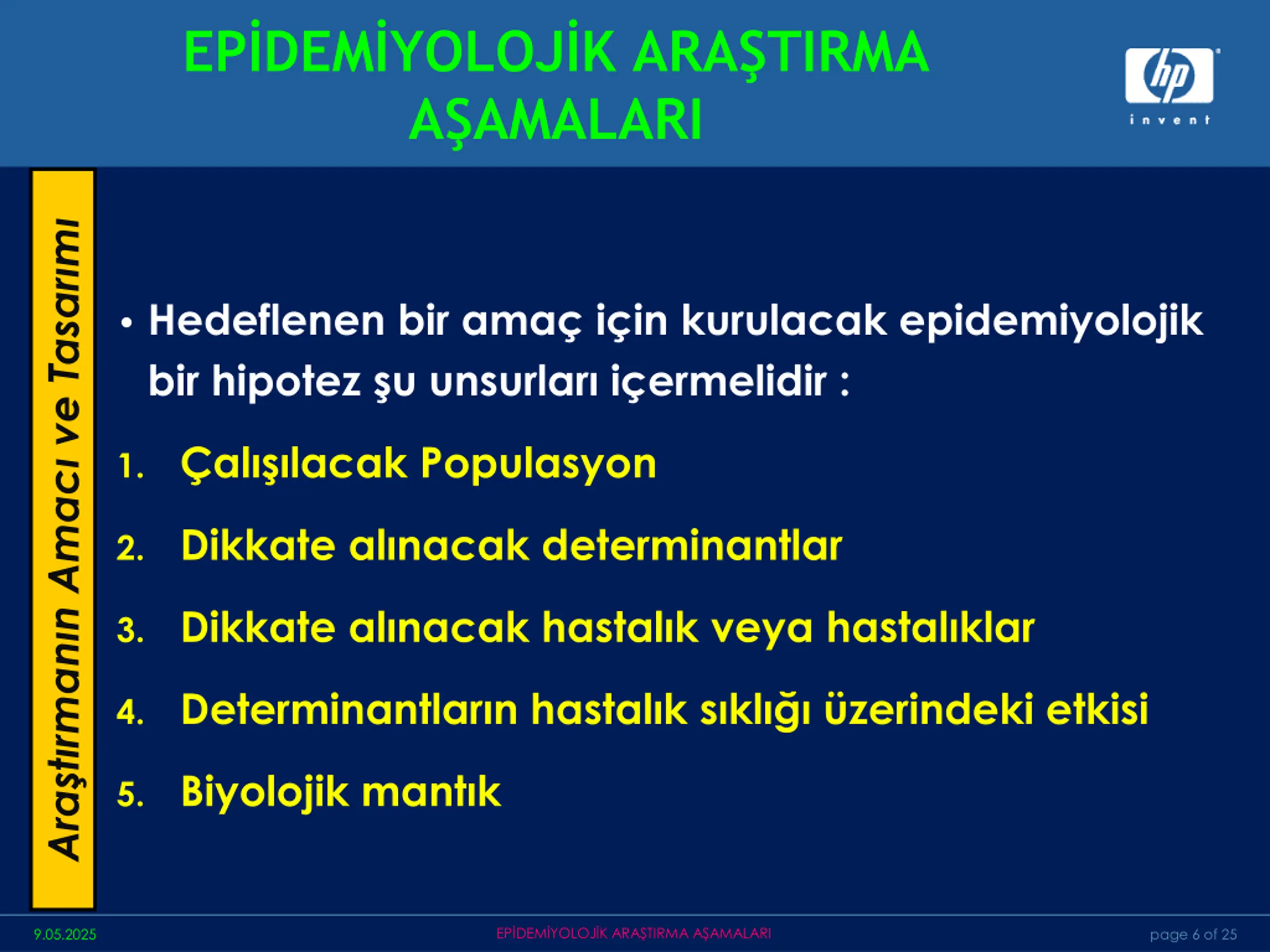 EPİDEMİYOLOJİK ARAŞTIRMA AŞAMALARI

hp
invent

Araştırmanın Amacı ve Tasarımı

• Hedeflenen bir amaç için kurulacak epidemiyolojik bir hipotez şu unsurları içermelidir :

1. Çalışılacak Populasyon
2. Dikkate alınacak determinantlar
3. Dikkate alınacak hastalık veya hastalıklar
4. Determinantların hastalık sıklığı üzerindeki etkisi
5. Biyolojik mantık

9.05.2025
EPİDEMİYOLOJİK ARAŞTIRMA AŞAMALARI
page 6 of 25